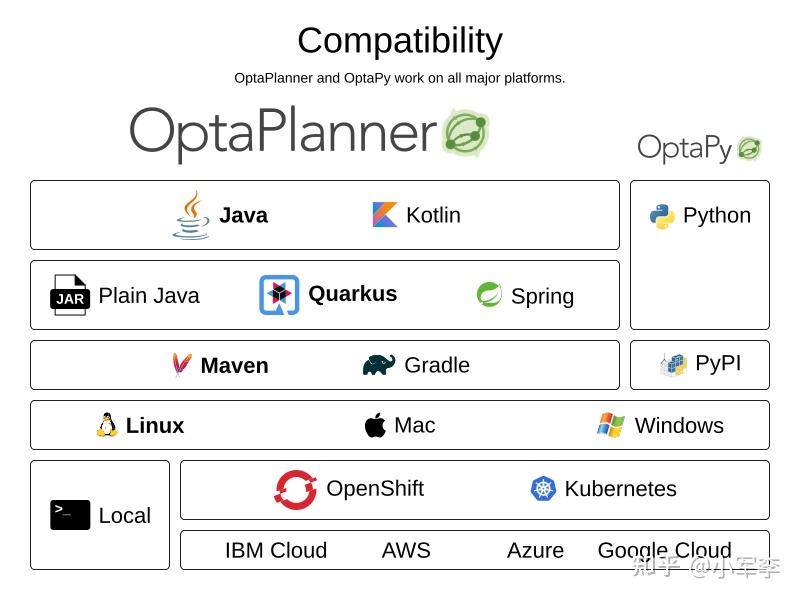 Compatibility

OptaPlanner and OptaPy work on all major platforms.

OptaPlanner

OptaPy

Java Kotlin

Python

JAR Plain Java Quarkus Spring

Maven Gradle

PyPI

Linux Mac Windows

>_ Local

OpenShift Kubernetes

IBM Cloud AWS Azure Google Cloud

知乎 @小军李